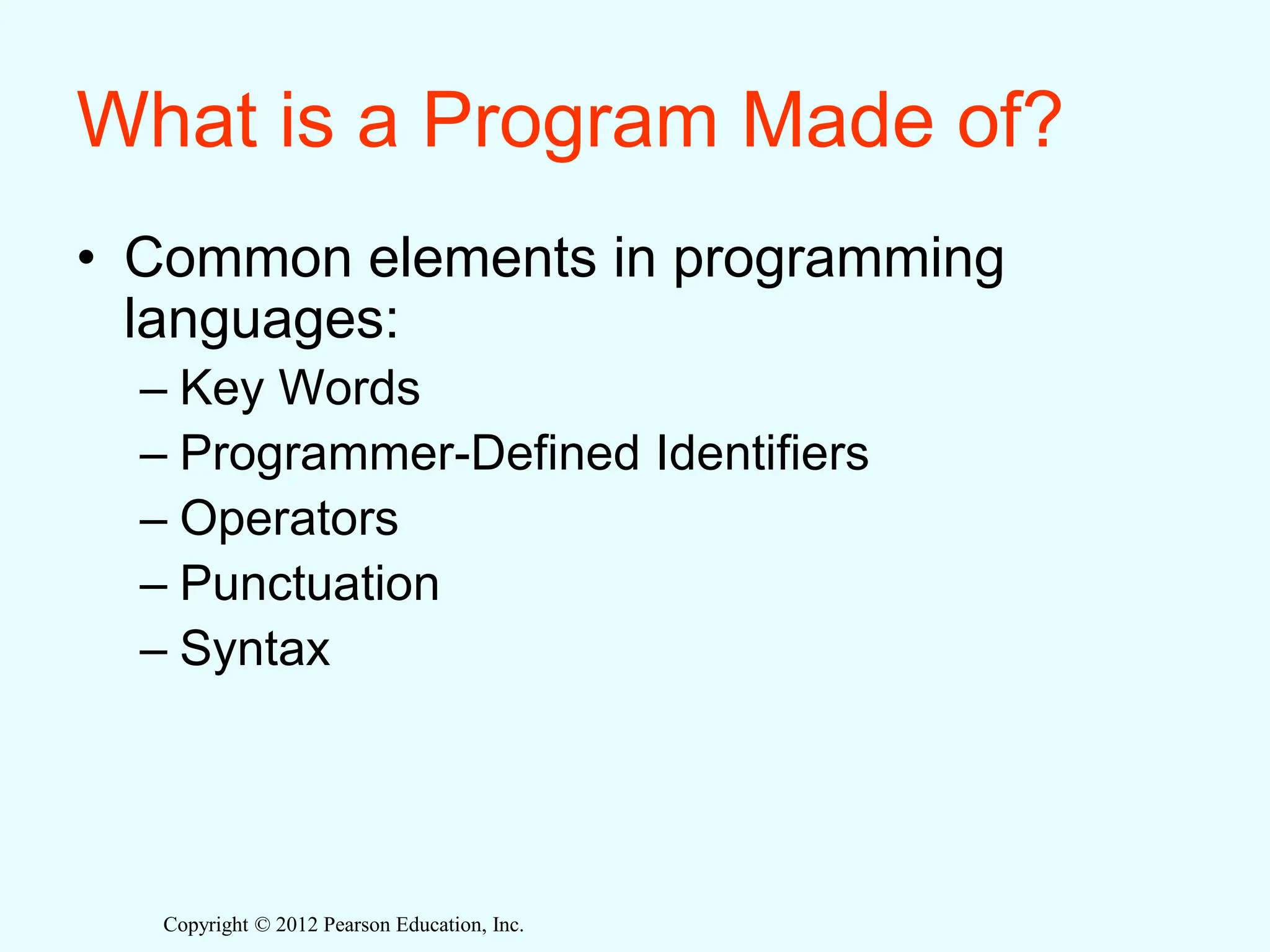 What is a Program Made of?

• Common elements in programming languages:
– Key Words
– Programmer-Defined Identifiers
– Operators
– Punctuation
– Syntax

Copyright © 2012 Pearson Education, Inc.